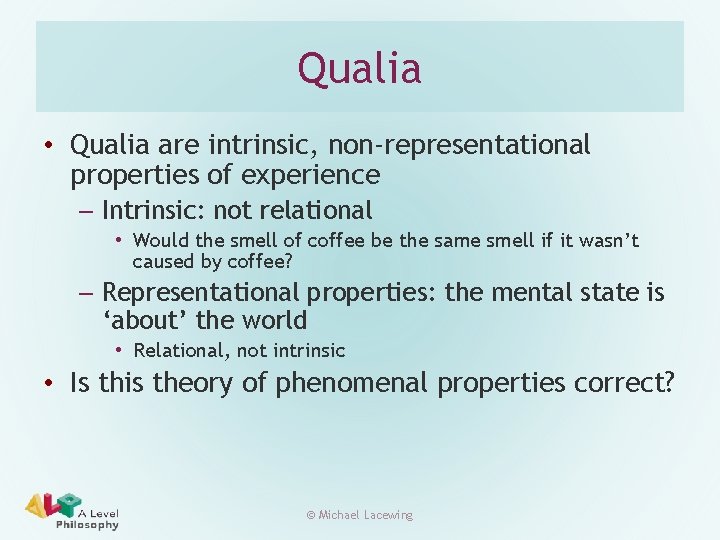 Qualia

• Qualia are intrinsic, non-representational properties of experience
– Intrinsic: not relational
• Would the smell of coffee be the same smell if it wasn't caused by coffee?
– Representational properties: the mental state is 'about' the world
• Relational, not intrinsic
• Is this theory of phenomenal properties correct?

ALP A Level Philosophy

© Michael Lacewing